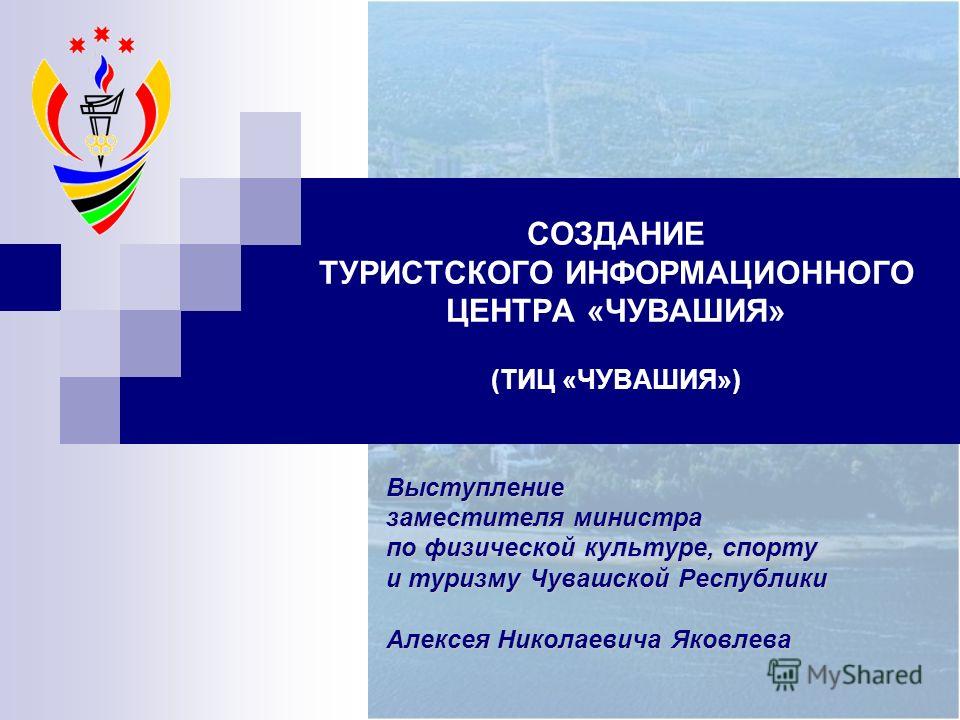 СОЗДАНИЕ
ТУРИСТСКОГО ИНФОРМАЦИОННОГО ЦЕНТРА «ЧУВАШИЯ»

(ТИЦ «ЧУВАШИЯ»)

Выступление
заместителя министра
по физической культуре, спорту
и туризму Чувашской Республики

Алексея Николаевича Яковлева

MyShared